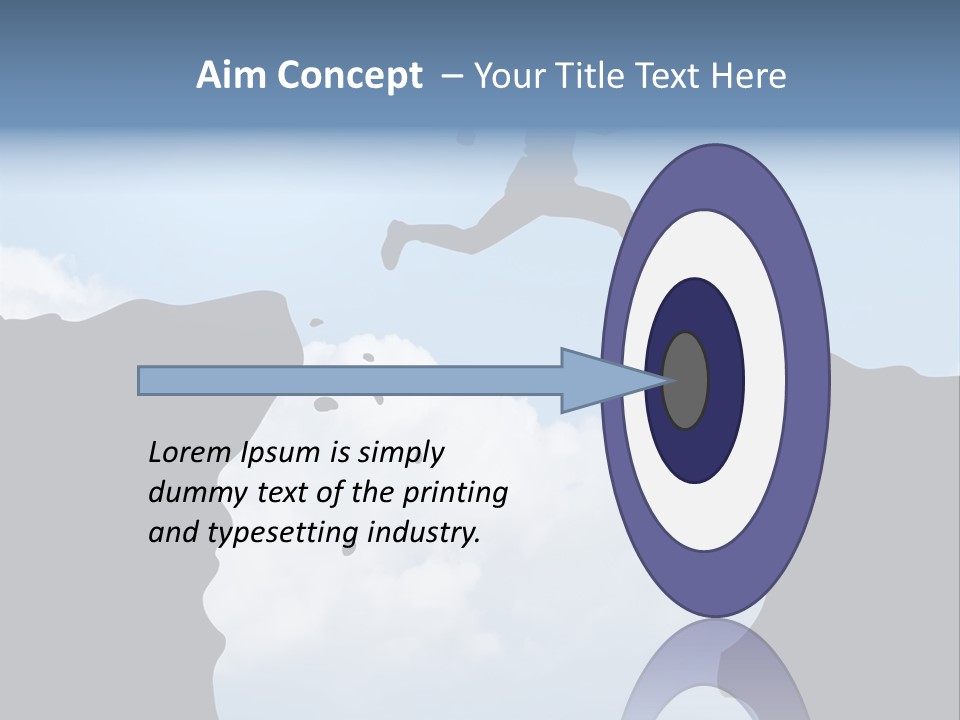 Aim Concept – Your Title Text Here

Lorem Ipsum is simply dummy text of the printing and typesetting industry.